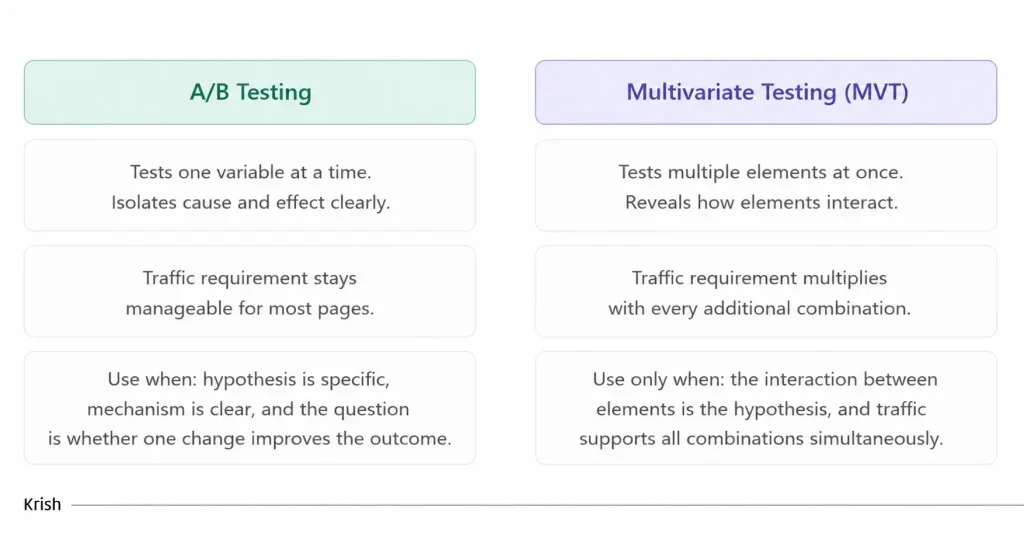 A/B Testing

Tests one variable at a time.
Isolates cause and effect clearly.

Traffic requirement stays manageable for most pages.

Use when: hypothesis is specific, mechanism is clear, and the question is whether one change improves the outcome.

Multivariate Testing (MVT)

Tests multiple elements at once.
Reveals how elements interact.

Traffic requirement multiplies with every additional combination.

Use only when: the interaction between elements is the hypothesis, and traffic supports all combinations simultaneously.

Krish